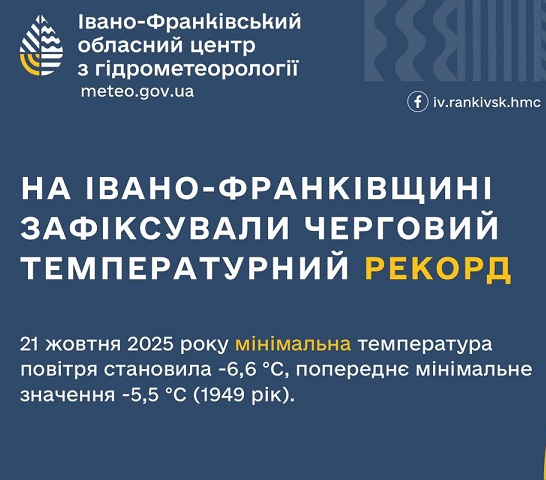 Івано-Франківський обласний центр з гідрометеорології
meteo.gov.ua

iv.rankivsk.hmc

НА ІВАНО-ФРАНКІВЩИНІ ЗАФІКСУВАЛИ ЧЕРГОВИЙ ТЕМПЕРАТУРНИЙ РЕКОРД

21 жовтня 2025 року мінімальна температура повітря становила -6,6 °C, попереднє мінімальне значення -5,5 °C (1949 рік).